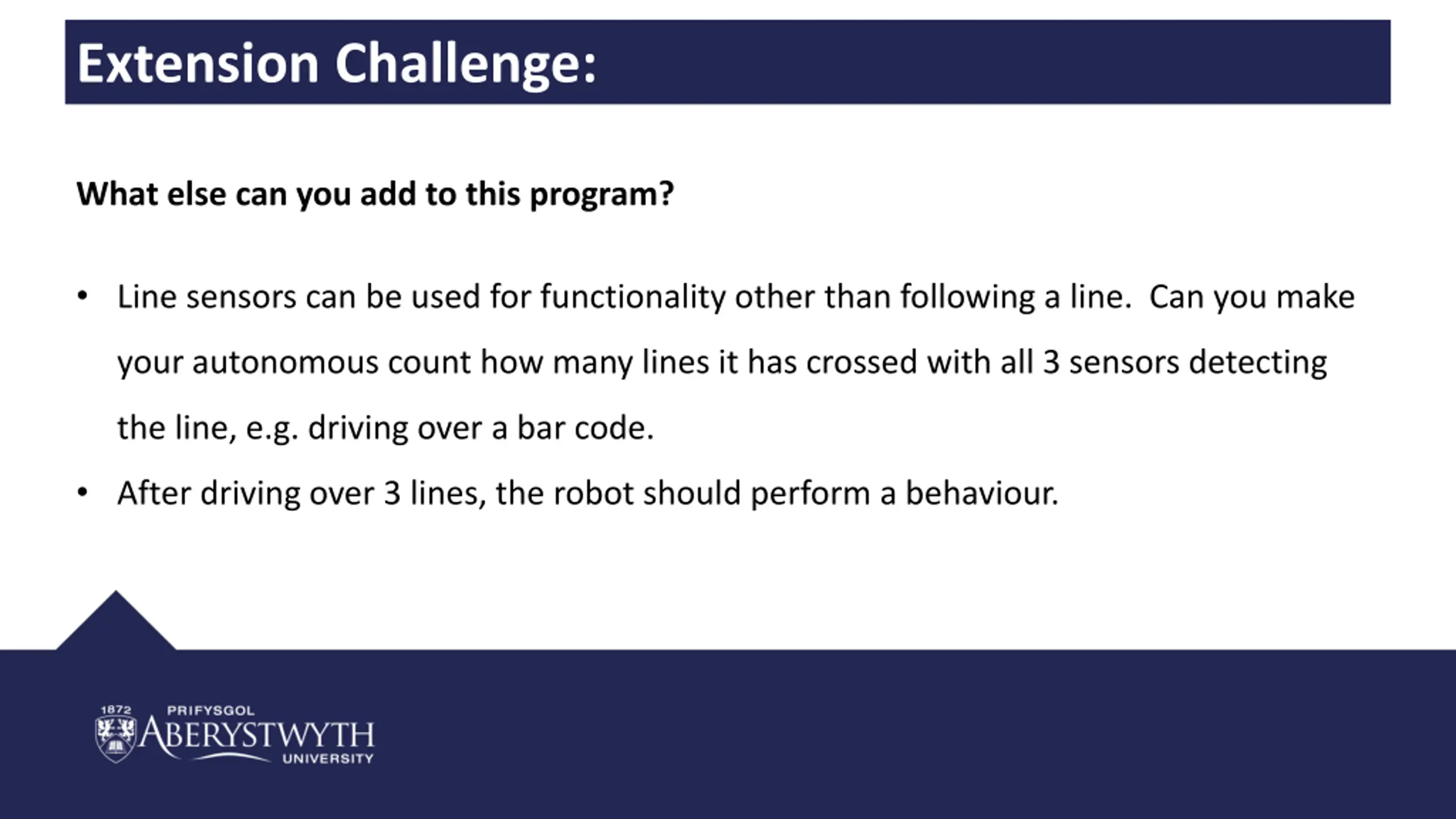 Extension Challenge:

What else can you add to this program?

• Line sensors can be used for functionality other than following a line. Can you make your autonomous count how many lines it has crossed with all 3 sensors detecting the line, e.g. driving over a bar code.
• After driving over 3 lines, the robot should perform a behaviour.

1872 PRIFYSGOL ABERYSTWYTH UNIVERSITY